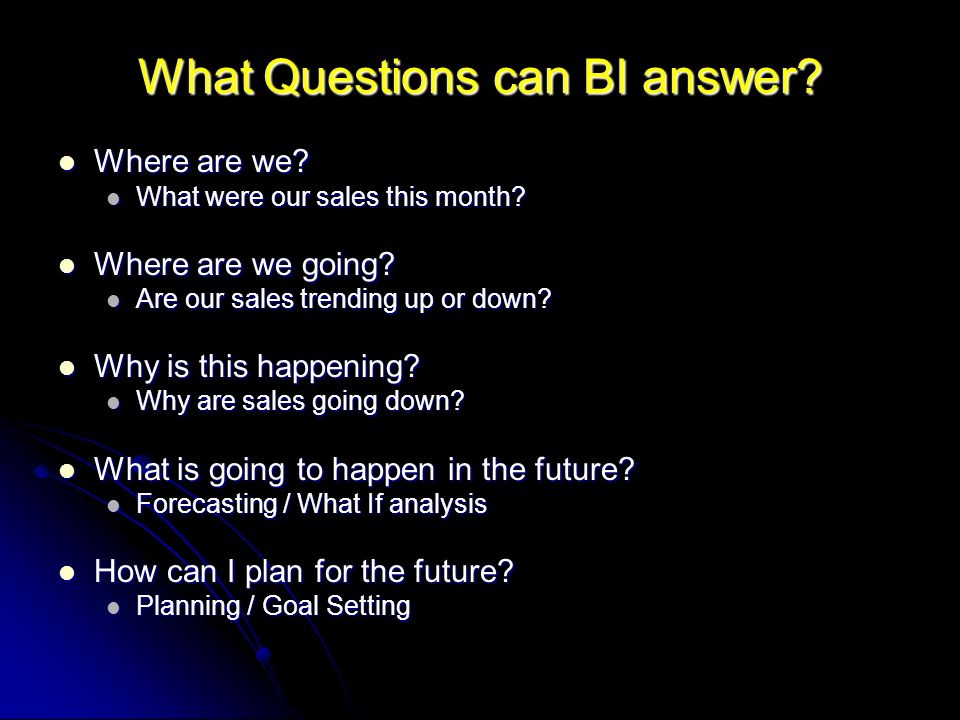 What Questions can BI answer?

- Where are we?
  - What were our sales this month?

- Where are we going?
  - Are our sales trending up or down?

- Why is this happening?
  - Why are sales going down?

- What is going to happen in the future?
  - Forecasting / What If analysis

- How can I plan for the future?
  - Planning / Goal Setting